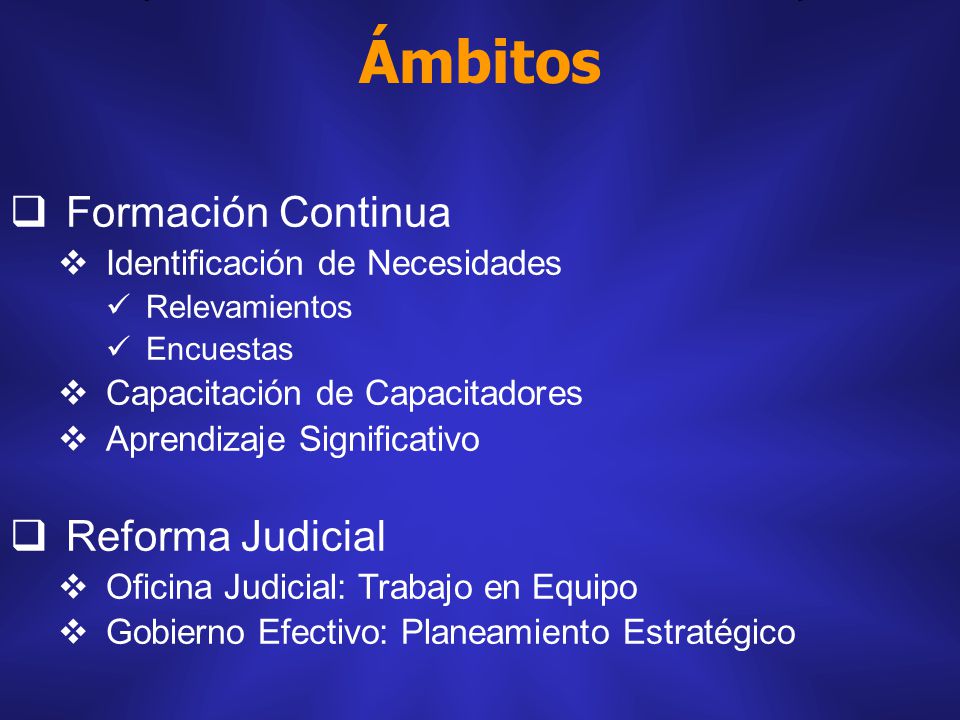 Ámbitos

❑ Formación Continua
❖ Identificación de Necesidades
✓ Relevamientos
✓ Encuestas
❖ Capacitación de Capacitadores
❖ Aprendizaje Significativo

❑ Reforma Judicial
❖ Oficina Judicial: Trabajo en Equipo
❖ Gobierno Efectivo: Planeamiento Estratégico